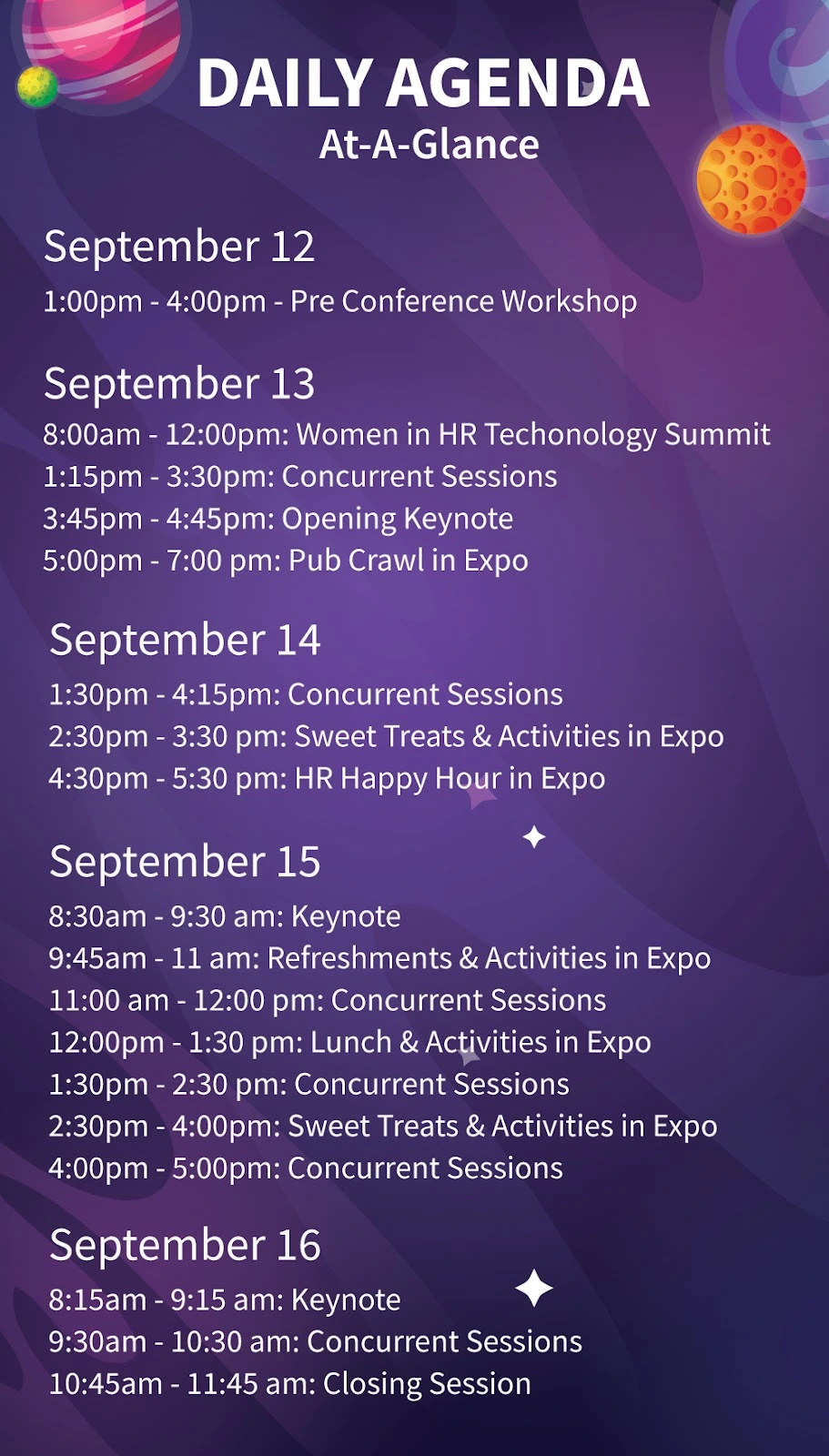 DAILY AGENDA
At-A-Glance

September 12
1:00pm - 4:00pm - Pre Conference Workshop

September 13
8:00am - 12:00pm: Women in HR Techonology Summit
1:15pm - 3:30pm: Concurrent Sessions
3:45pm - 4:45pm: Opening Keynote
5:00pm - 7:00 pm: Pub Crawl in Expo

September 14
1:30pm - 4:15pm: Concurrent Sessions
2:30pm - 3:30 pm: Sweet Treats & Activities in Expo
4:30pm - 5:30 pm: HR Happy Hour in Expo

September 15
8:30am - 9:30 am: Keynote
9:45am - 11 am: Refreshments & Activities in Expo
11:00 am - 12:00 pm: Concurrent Sessions
12:00pm - 1:30 pm: Lunch & Activities in Expo
1:30pm - 2:30 pm: Concurrent Sessions
2:30pm - 4:00pm: Sweet Treats & Activities in Expo
4:00pm - 5:00pm: Concurrent Sessions

September 16
8:15am - 9:15 am: Keynote
9:30am - 10:30 am: Concurrent Sessions
10:45am - 11:45 am: Closing Session